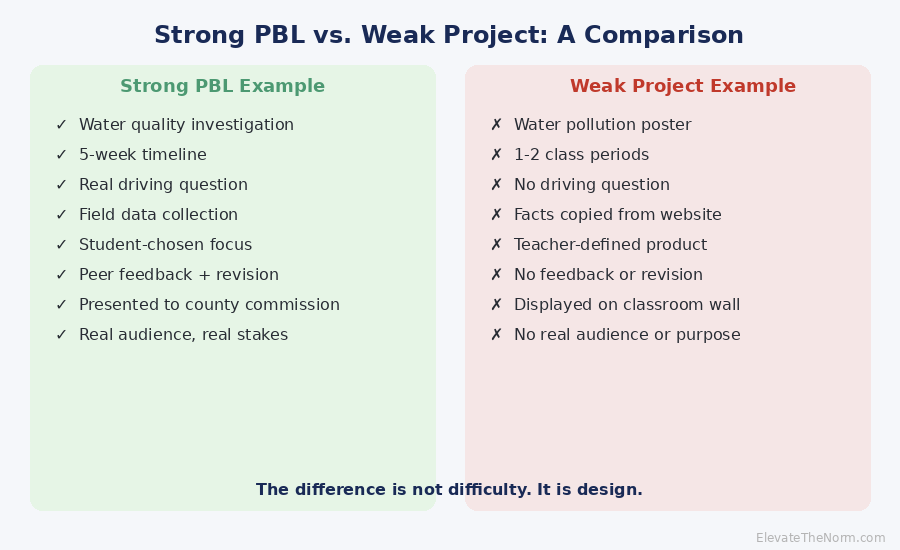 Strong PBL vs. Weak Project: A Comparison

Strong PBL Example

✓ Water quality investigation
✓ 5-week timeline
✓ Real driving question
✓ Field data collection
✓ Student-chosen focus
✓ Peer feedback + revision
✓ Presented to county commission
✓ Real audience, real stakes

Weak Project Example

✗ Water pollution poster
✗ 1-2 class periods
✗ No driving question
✗ Facts copied from website
✗ Teacher-defined product
✗ No feedback or revision
✗ Displayed on classroom wall
✗ No real audience or purpose

The difference is not difficulty. It is design.

ElevateTheNorm.com